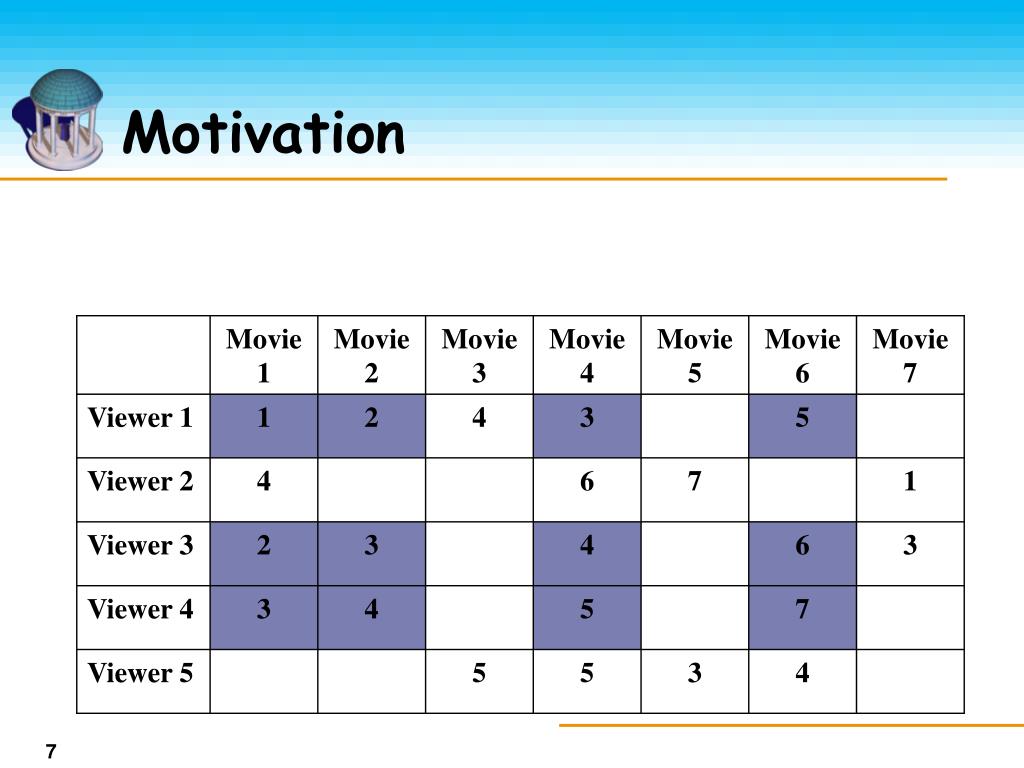 Motivation

| | Movie 1 | Movie 2 | Movie 3 | Movie 4 | Movie 5 | Movie 6 | Movie 7 |
|---|---|---|---|---|---|---|---|
| Viewer 1 | 1 | 2 | 4 | 3 | | 5 | |
| Viewer 2 | 4 | | | 6 | 7 | | 1 |
| Viewer 3 | 2 | 3 | | 4 | | 6 | 3 |
| Viewer 4 | 3 | 4 | | 5 | | 7 | |
| Viewer 5 | | | 5 | 5 | 3 | 4 | |

7